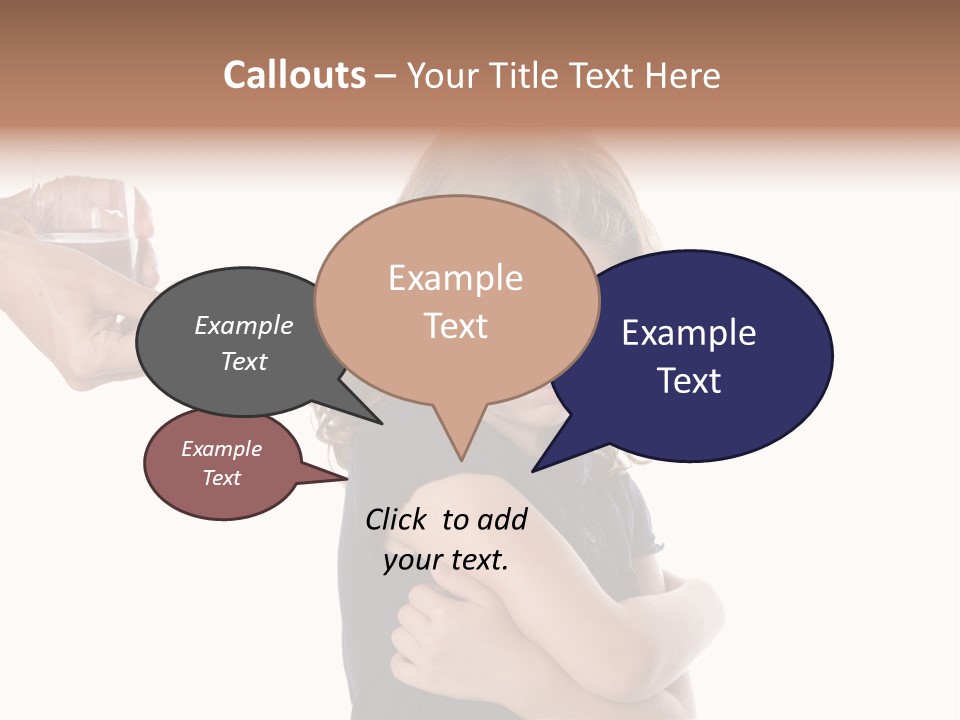 Callouts – Your Title Text Here

Example Text

Example Text

Example Text

Example Text

Click to add your text.